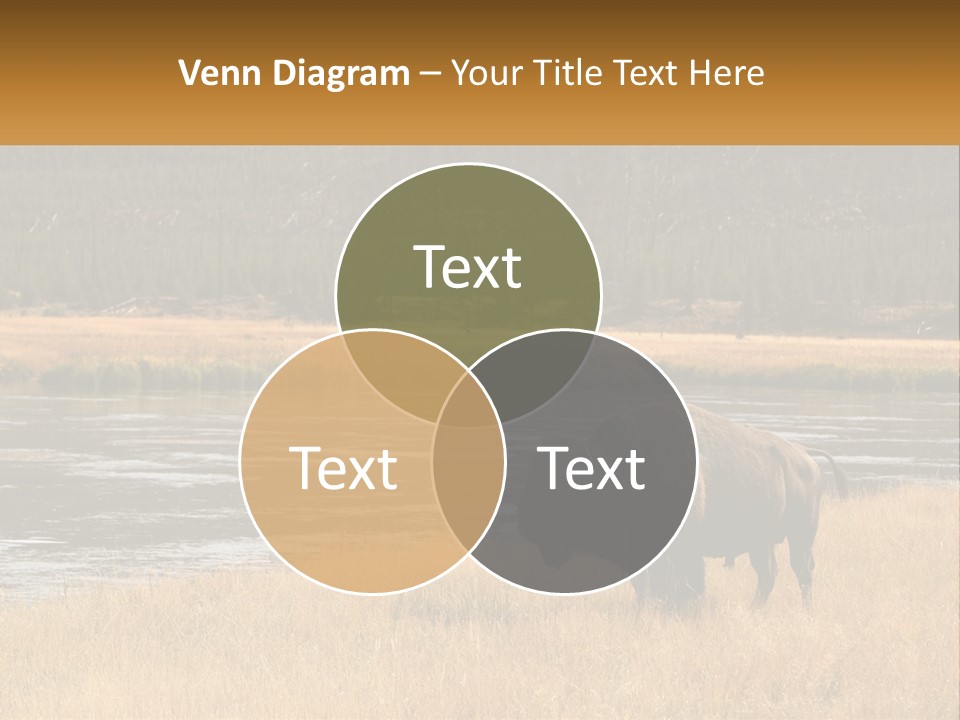 Venn Diagram – Your Title Text Here

Text

Text

Text